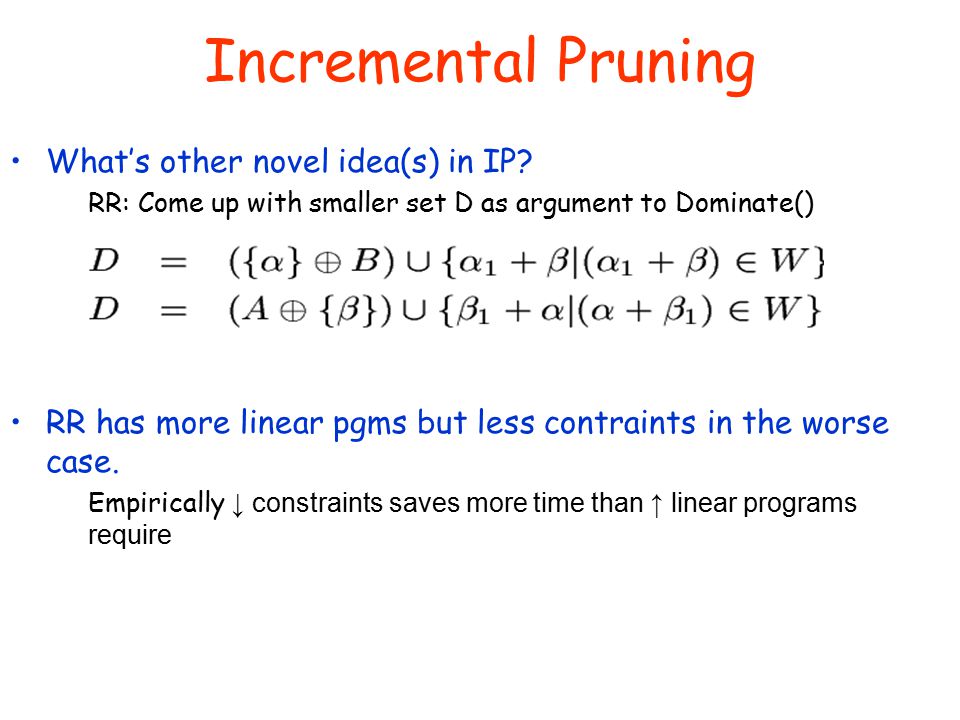 Incremental Pruning

• What's other novel idea(s) in IP?

RR: Come up with smaller set D as argument to Dominate()

$D = (\{\alpha\} \oplus B) \cup \{\alpha_1 + \beta | (\alpha_1 + \beta) \in W\}$
$D = (A \oplus \{\beta\}) \cup \{\beta_1 + \alpha | (\alpha + \beta_1) \in W\}$

• RR has more linear pgms but less contraints in the worse case.

Empirically ↓ constraints saves more time than ↑ linear programs require